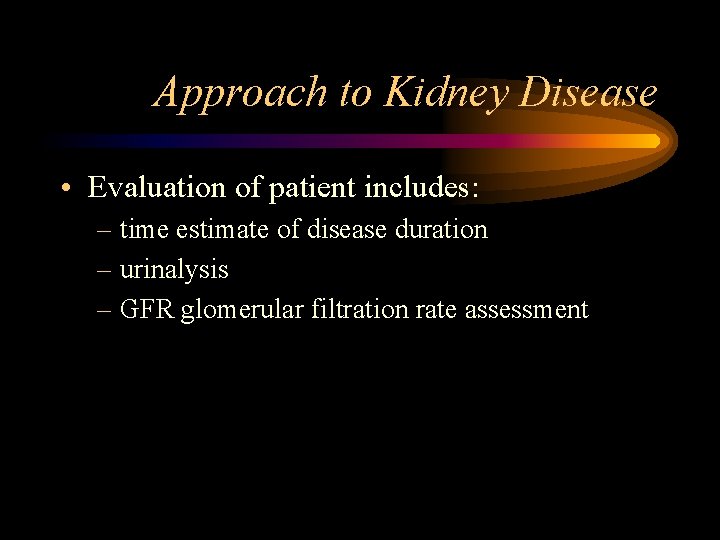 Approach to Kidney Disease

• Evaluation of patient includes:
– time estimate of disease duration
– urinalysis
– GFR glomerular filtration rate assessment